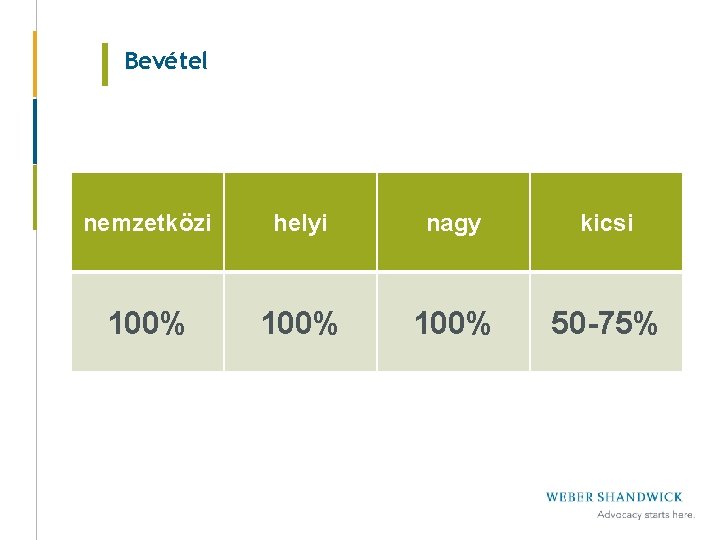 Bevétel

| nemzetközi | helyi | nagy | kicsi |
|---|---|---|---|
| 100% | 100% | 100% | 50-75% |

WEBER SHANDWICK
Advocacy starts here.